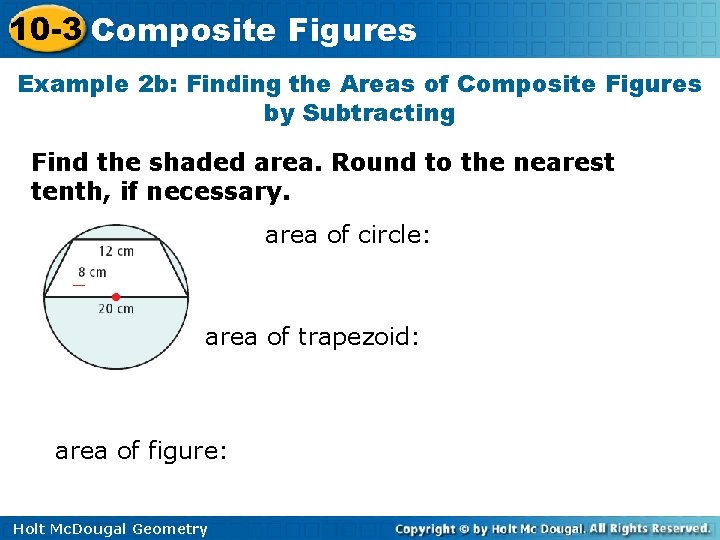 10-3 Composite Figures

Example 2b: Finding the Areas of Composite Figures by Subtracting

Find the shaded area. Round to the nearest tenth, if necessary.

12 cm
8 cm
20 cm

area of circle:

area of trapezoid:

area of figure:

Holt McDougal Geometry

Copyright © by Holt Mc Dougal. All Rights Reserved.